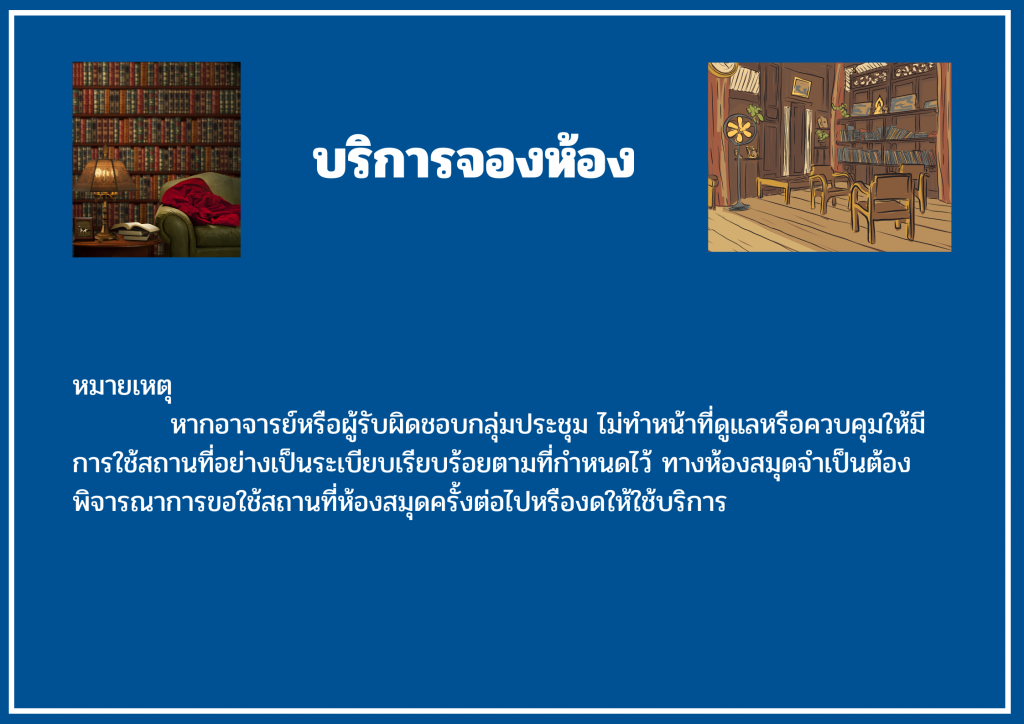 บริการจองห้อง

หมายเหตุ

หากอาจารย์หรือผู้รับผิดชอบกลุ่มประชุม ไม่ทำหน้าที่ดูแลหรือควบคุมให้มีการใช้สถานที่อย่างเป็นระเบียบเรียบร้อยตามที่กำหนดไว้ ทางห้องสมุดจำเป็นต้องพิจารณาการขอใช้สถานที่ห้องสมุดครั้งต่อไปหรืองดให้ใช้บริการ